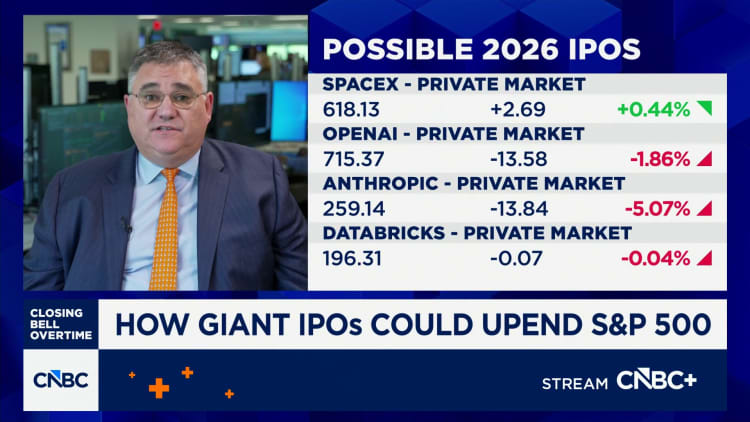 POSSIBLE 2026 IPOS

SPACEX - PRIVATE MARKET
618.13 +2.69 +0.44%

OPENAI - PRIVATE MARKET
715.37 -13.58 -1.86%

ANTHROPIC - PRIVATE MARKET
259.14 -13.84 -5.07%

DATABRICKS - PRIVATE MARKET
196.31 -0.07 -0.04%

CLOSING BELL OVERTIME

HOW GIANT IPOs COULD UPEND S&P 500

CNBC

STREAM CNBC+